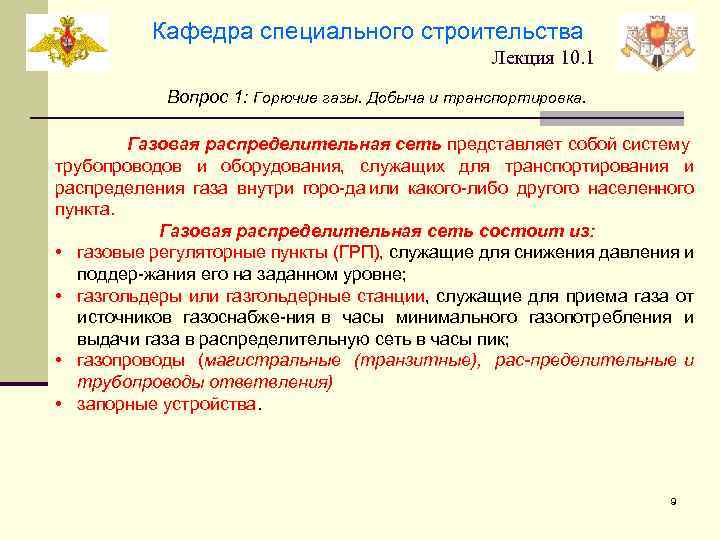 Кафедра специального строительства

Лекция 10.1

Вопрос 1: Горючие газы. Добыча и транспортировка.

Газовая распределительная сеть представляет собой систему трубопроводов и оборудования, служащих для транспортирования и распределения газа внутри горо-да или какого-либо другого населенного пункта.

Газовая распределительная сеть состоит из:

• газовые регуляторные пункты (ГРП), служащие для снижения давления и поддер-жания его на заданном уровне;
• газгольдеры или газгольдерные станции, служащие для приема газа от источников газоснабже-ния в часы минимального газопотребления и выдачи газа в распределительную сеть в часы пик;
• газопроводы (магистральные (транзитные), рас-пределительные и трубопроводы ответвления)
• запорные устройства.

9